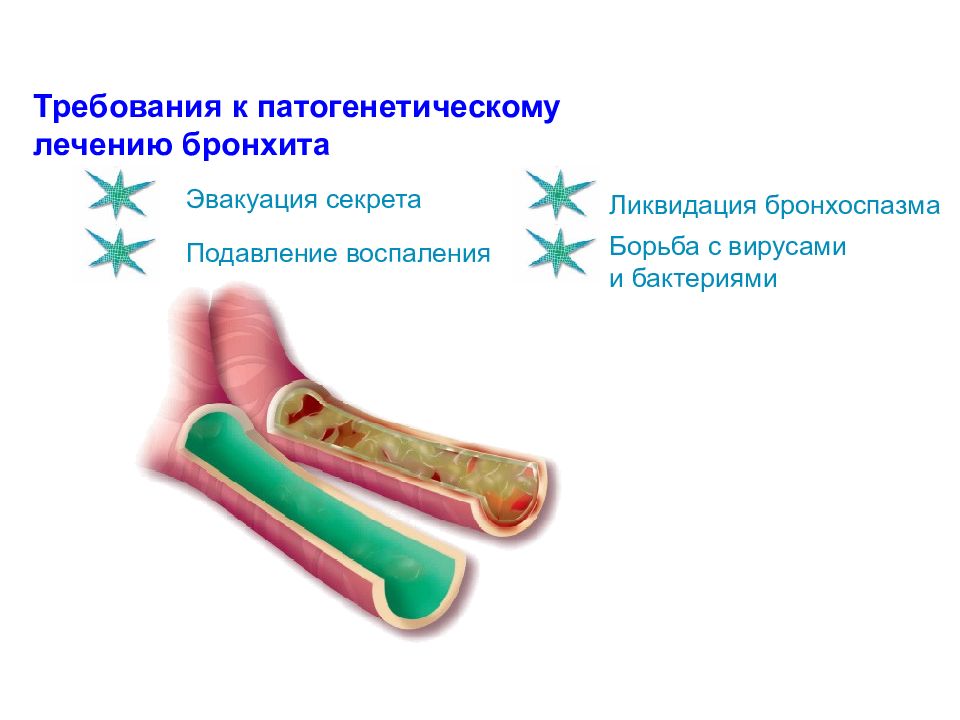 Требования к патогенетическому лечению бронхита

Эвакуация секрета

Подавление воспаления

Ликвидация бронхоспазма

Борьба с вирусами и бактериями